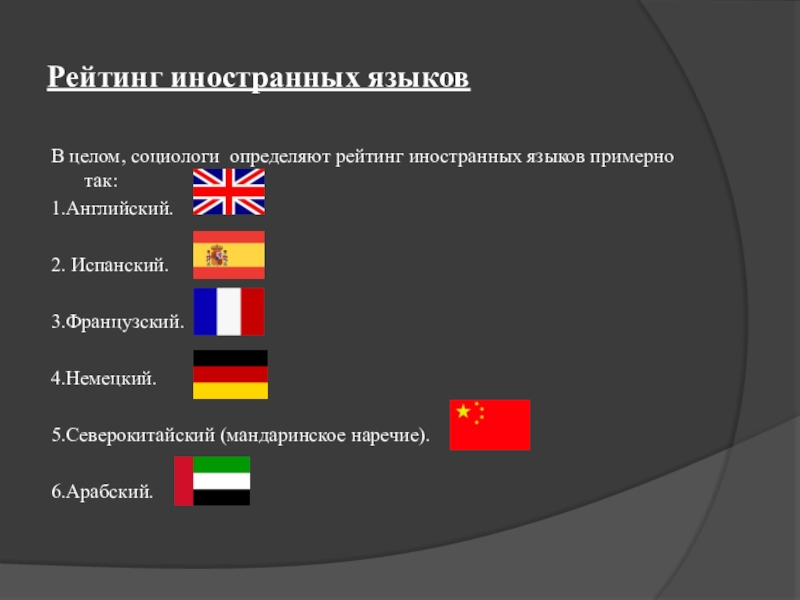 Рейтинг иностранных языков

В целом, социологи определяют рейтинг иностранных языков примерно так:

1.Английский.

2. Испанский.

3.Французский.

4.Немецкий.

5.Северокитайский (мандаринское наречие).

6.Арабский.